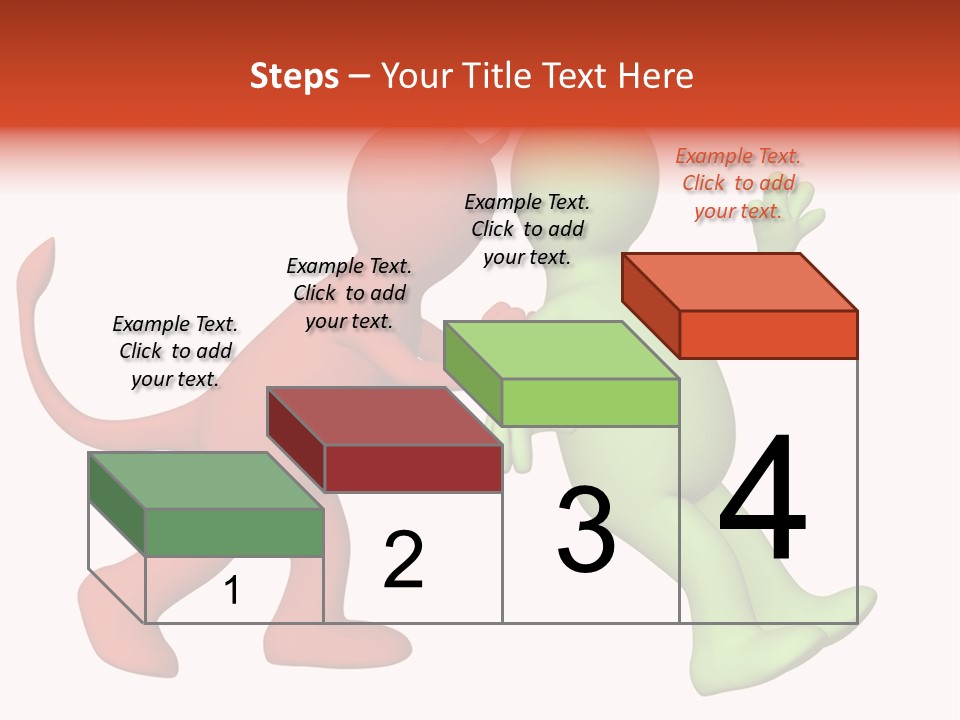 Steps – Your Title Text Here

Example Text. Click to add your text.

Example Text. Click to add your text.

Example Text. Click to add your text.

Example Text. Click to add your text.

1

2

3

4